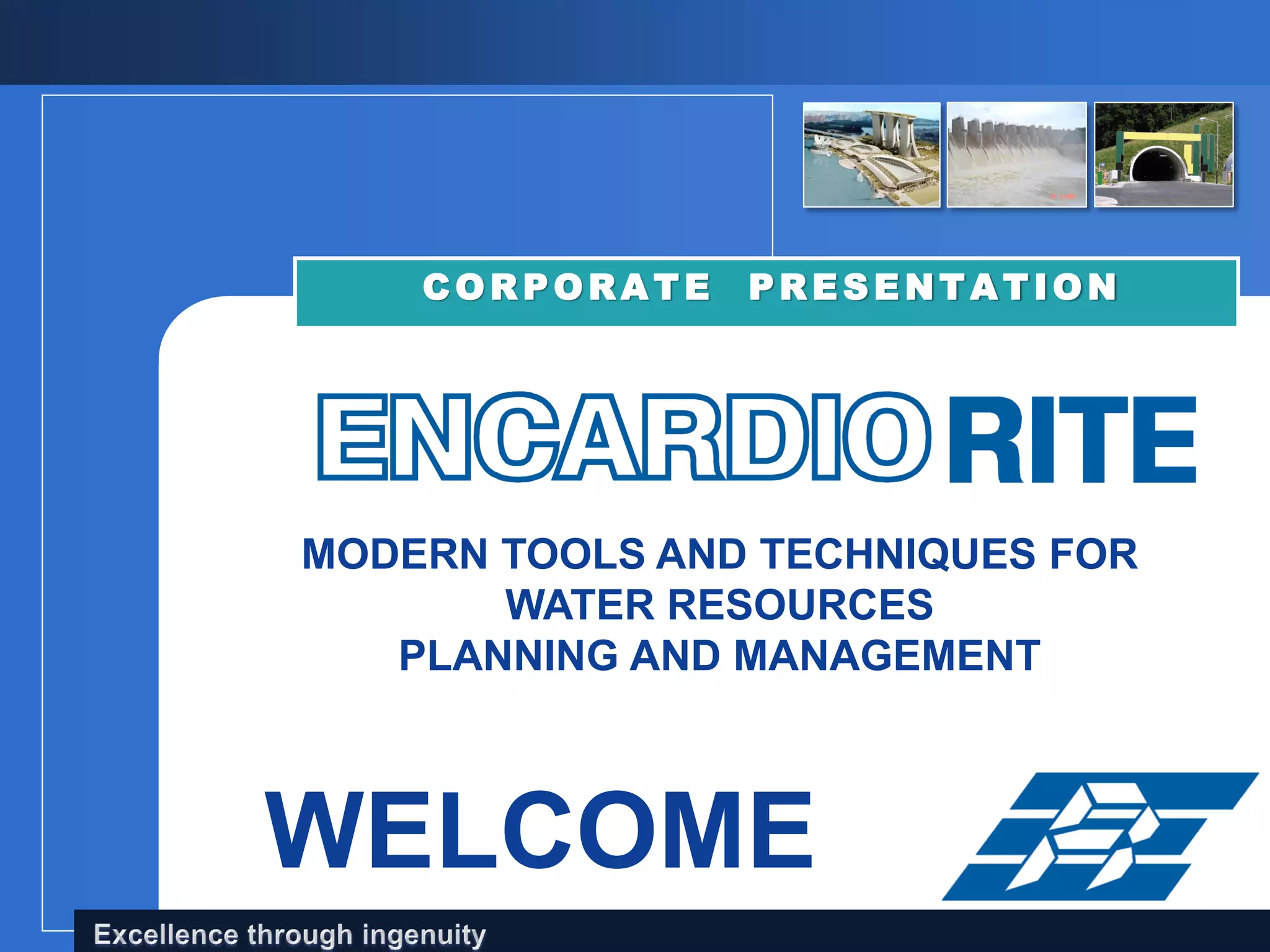 CORPORATE PRESENTATION

ENCARDIO RITE

MODERN TOOLS AND TECHNIQUES FOR WATER RESOURCES PLANNING AND MANAGEMENT

WELCOME

Excellence through ingenuity